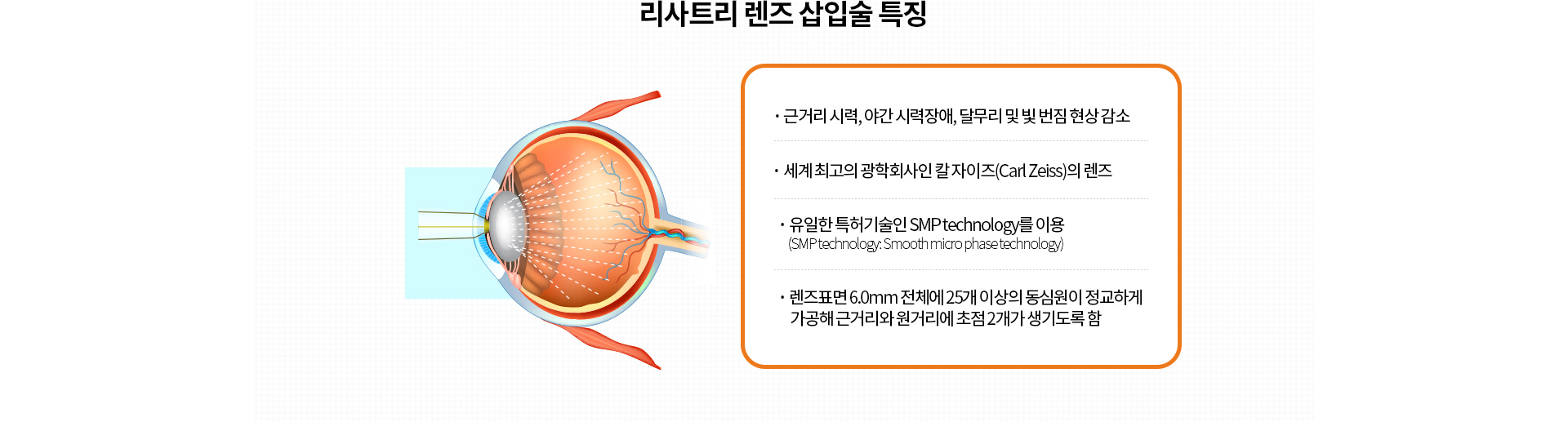 리사트리 렌즈 삽입술 특징

· 근거리 시력, 야간 시력장애, 달무리 및 빛 번짐 현상 감소

· 세계 최고의 광학회사인 칼 자이즈(Carl Zeiss)의 렌즈

· 유일한 특허기술인 SMP technology를 이용
(SMP technology: Smooth micro phase technology)

· 렌즈표면 6.0mm 전체에 25개 이상의 동심원이 정교하게 가공해 근거리와 원거리에 초점 2개가 생기도록 함